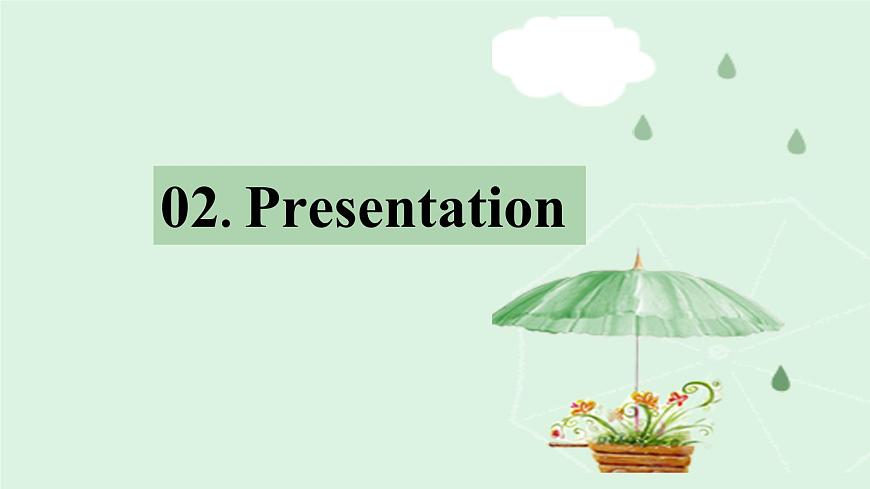 02. Presentation